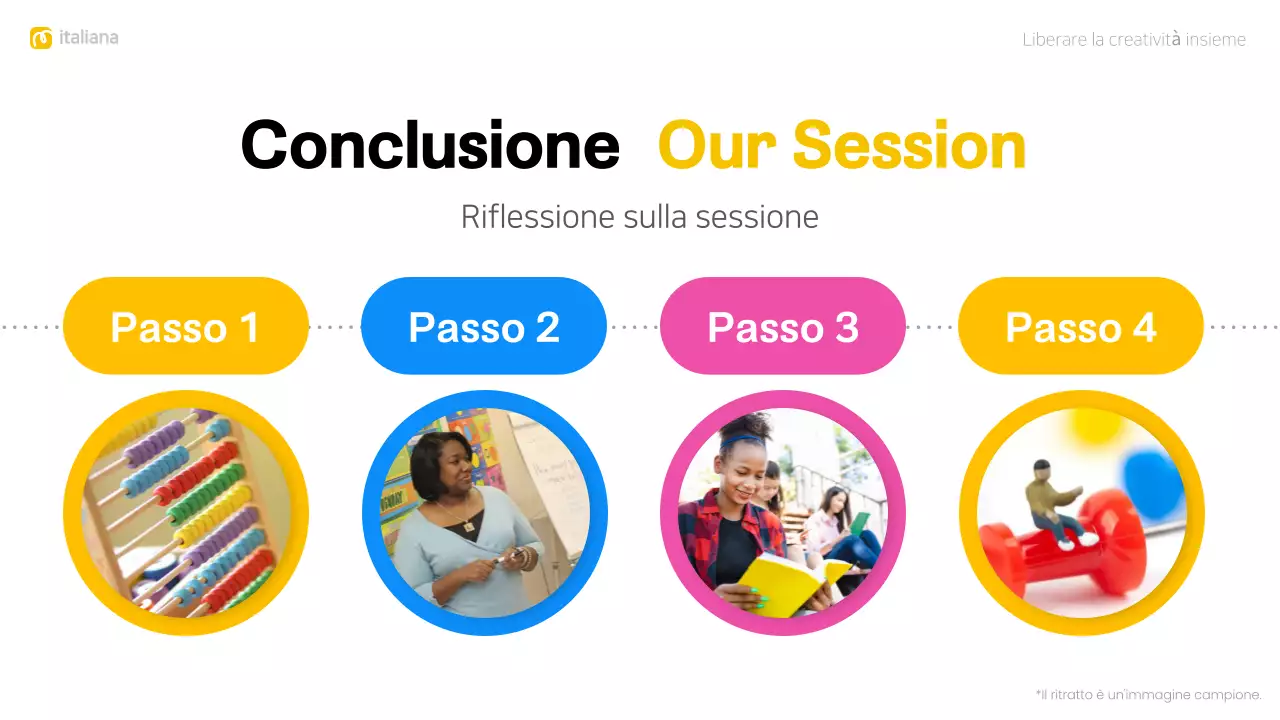 italiana

Liberare la creatività insieme

Conclusione Our Session

Riflessione sulla sessione

Passo 1

Passo 2

Passo 3

Passo 4

*Il ritratto è un'immagine campione.